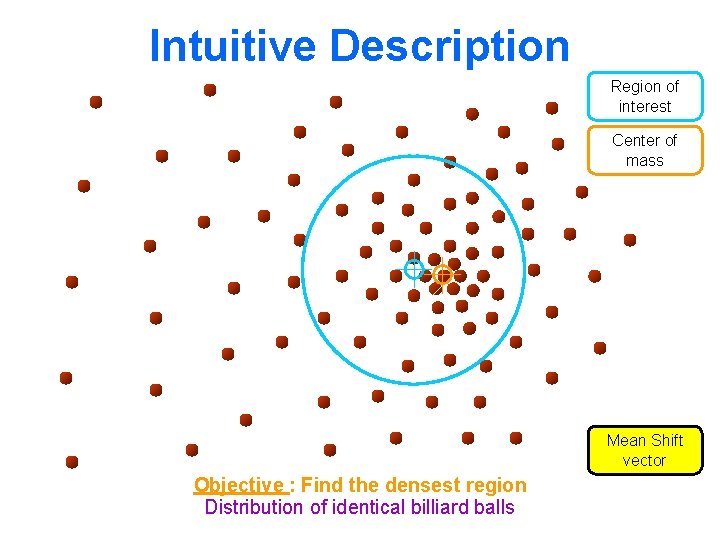 Intuitive Description

Region of interest

Center of mass

Mean Shift vector

Objective : Find the densest region
Distribution of identical billiard balls